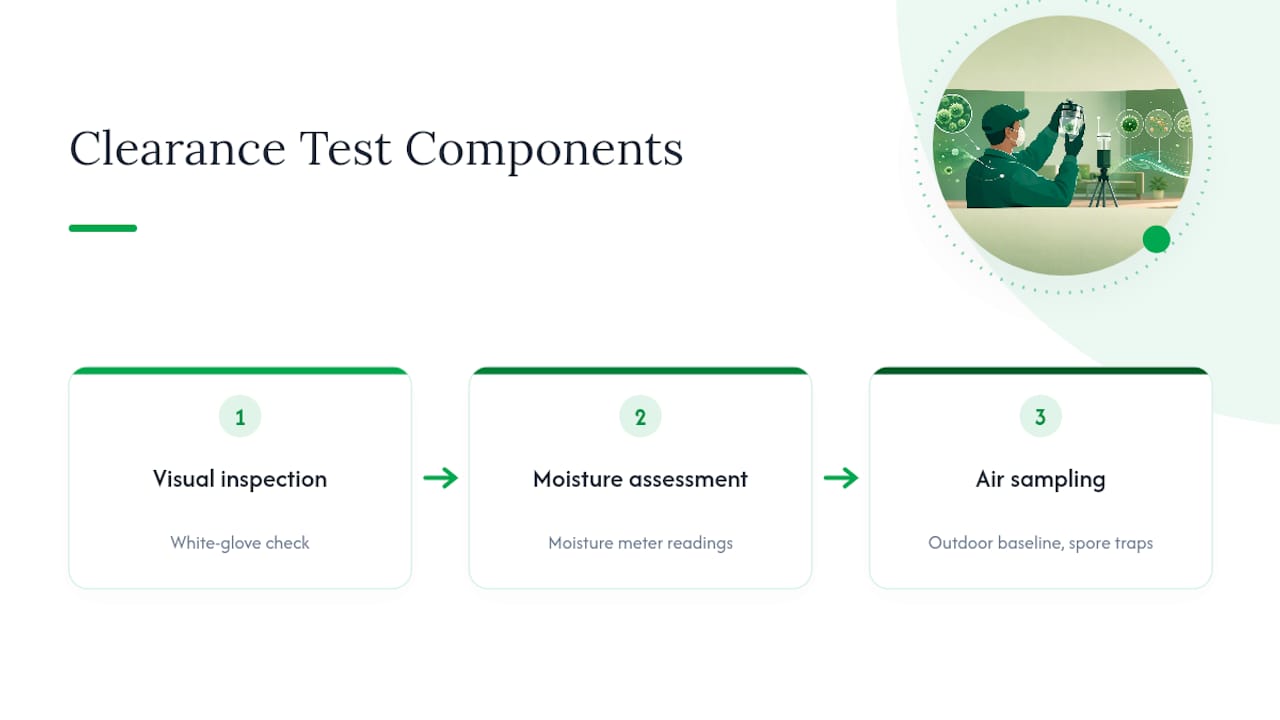 Clearance Test Components

1

Visual inspection

White-glove check

2

Moisture assessment

Moisture meter readings

3

Air sampling

Outdoor baseline, spore traps